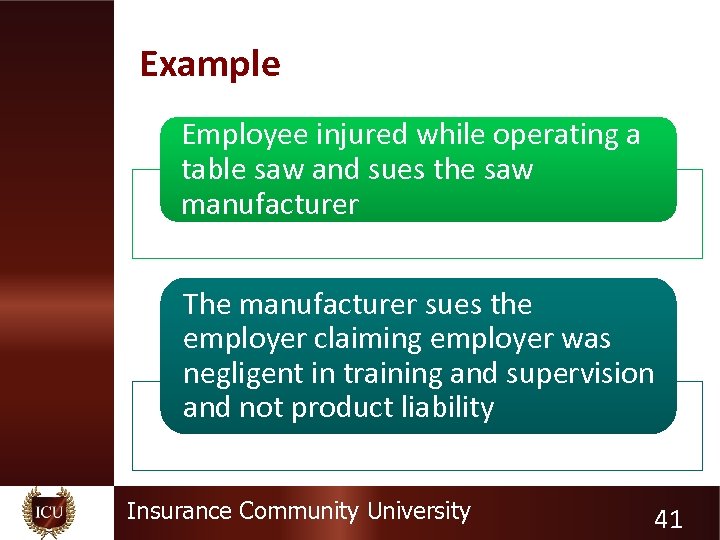 Example

Employee injured while operating a table saw and sues the saw manufacturer

The manufacturer sues the employer claiming employer was negligent in training and supervision and not product liability

ICU

Insurance Community University

41